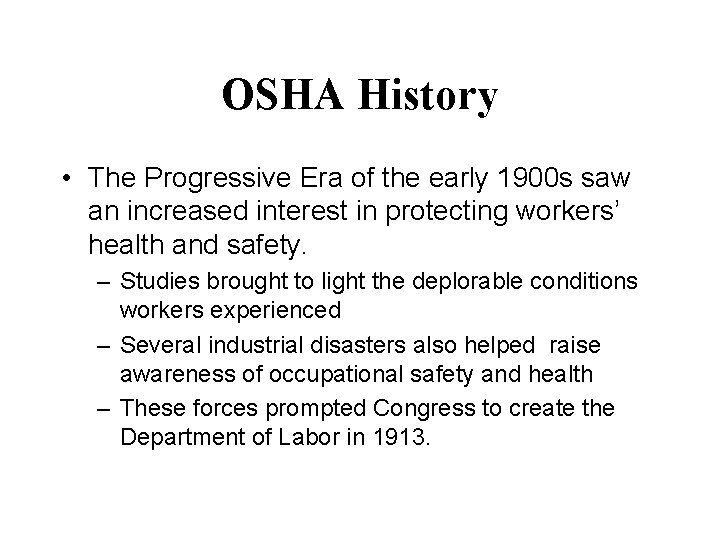 OSHA History

• The Progressive Era of the early 1900s saw an increased interest in protecting workers' health and safety.

– Studies brought to light the deplorable conditions workers experienced

– Several industrial disasters also helped raise awareness of occupational safety and health

– These forces prompted Congress to create the Department of Labor in 1913.